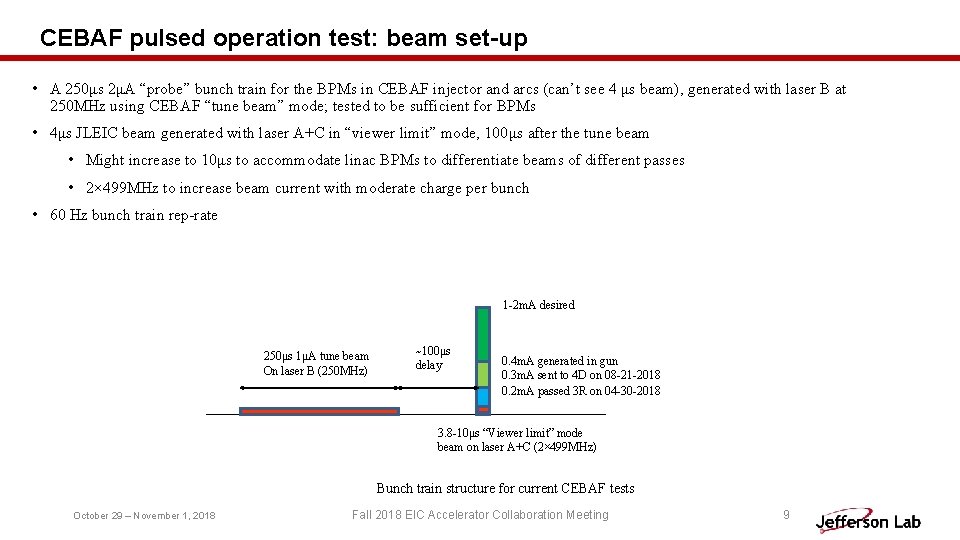 CEBAF pulsed operation test: beam set-up

• A 250μs 2μA "probe" bunch train for the BPMs in CEBAF injector and arcs (can't see 4 μs beam), generated with laser B at 250MHz using CEBAF "tune beam" mode; tested to be sufficient for BPMs

• 4μs JLEIC beam generated with laser A+C in "viewer limit" mode, 100μs after the tune beam

• Might increase to 10μs to accommodate linac BPMs to differentiate beams of different passes

• 2×499MHz to increase beam current with moderate charge per bunch

• 60 Hz bunch train rep-rate

1-2mA desired

250μs 1μA tune beam On laser B (250MHz)

~100μs delay

0.4mA generated in gun
0.3mA sent to 4D on 08-21-2018
0.2mA passed 3R on 04-30-2018

3.8-10μs "Viewer limit" mode beam on laser A+C (2×499MHz)

Bunch train structure for current CEBAF tests

October 29 – November 1, 2018

Fall 2018 EIC Accelerator Collaboration Meeting

9

Jefferson Lab